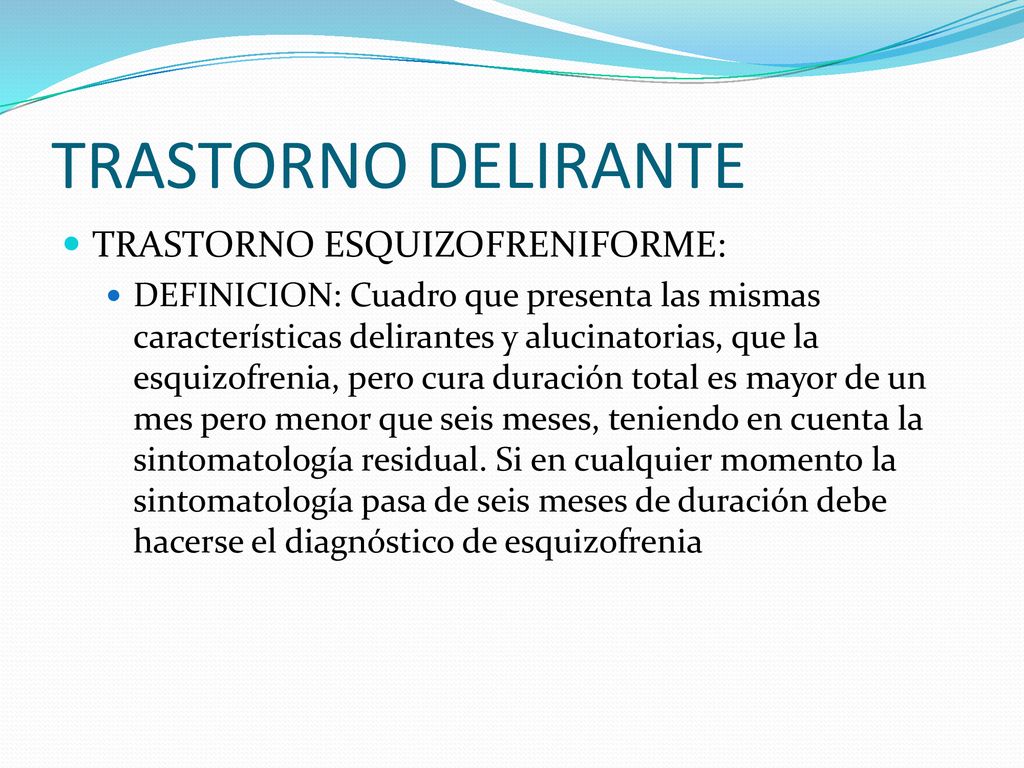 TRASTORNO DELIRANTE

TRASTORNO ESQUIZOFRENIFORME:

DEFINICION: Cuadro que presenta las mismas características delirantes y alucinatorias, que la esquizofrenia, pero cura duración total es mayor de un mes pero menor que seis meses, teniendo en cuenta la sintomatología residual. Si en cualquier momento la sintomatología pasa de seis meses de duración debe hacerse el diagnóstico de esquizofrenia